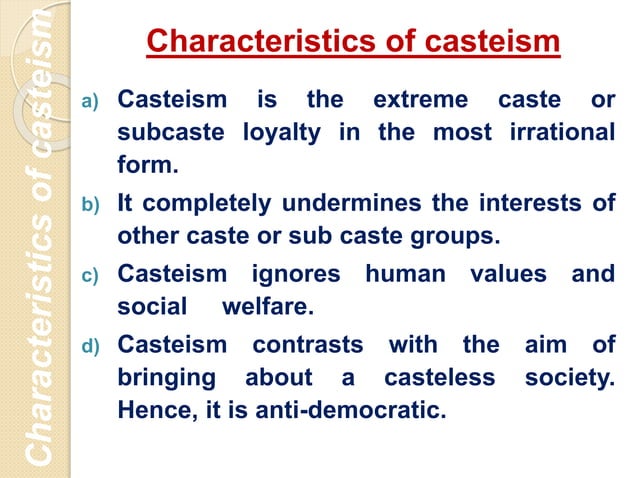 Characteristics of casteism

Characteristics of casteism

a) Casteism is the extreme caste or subcaste loyalty in the most irrational form.

b) It completely undermines the interests of other caste or sub caste groups.

c) Casteism ignores human values and social welfare.

d) Casteism contrasts with the aim of bringing about a casteless society. Hence, it is anti-democratic.